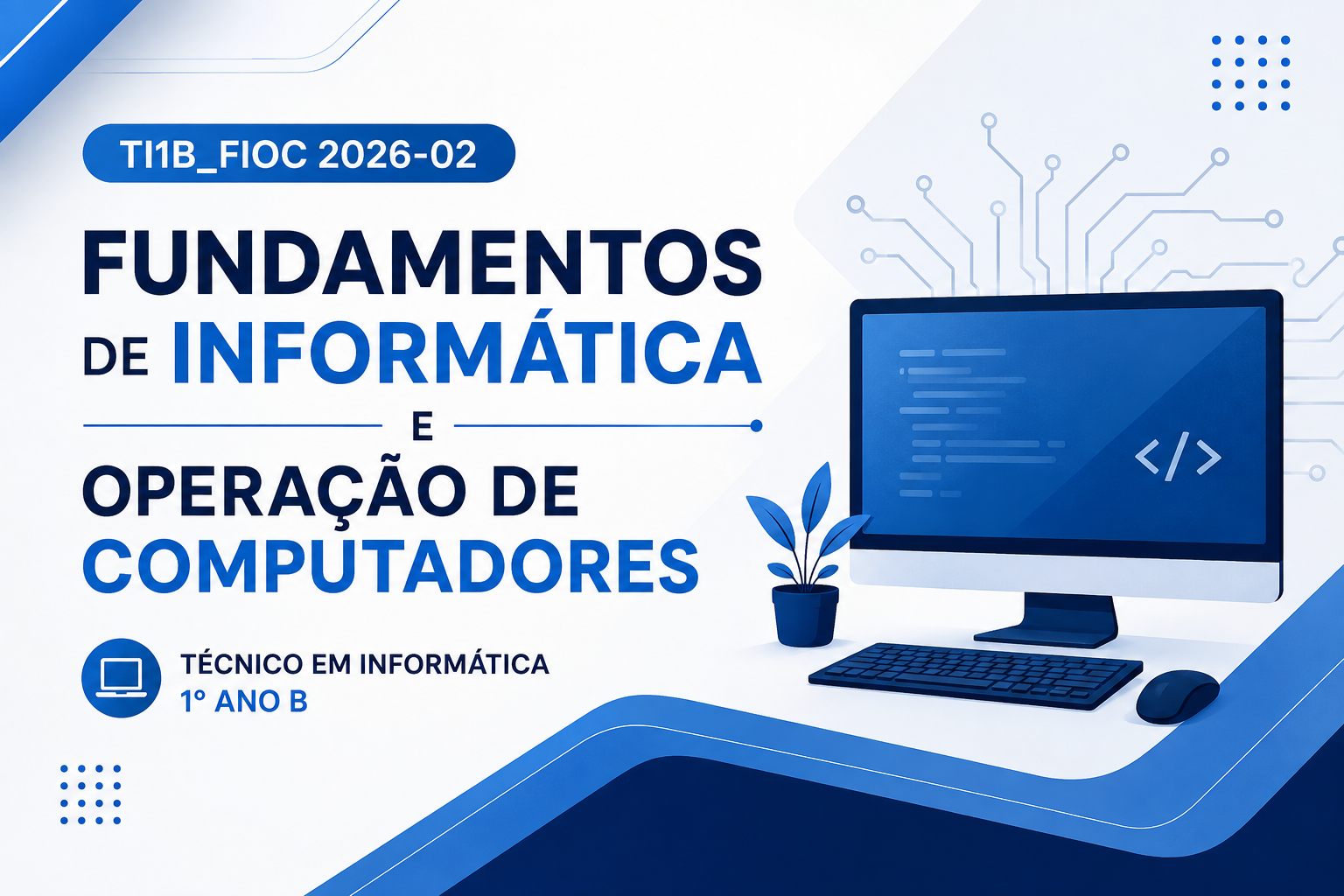 TI1B_FIOC 2026-02

FUNDAMENTOS DE INFORMÁTICA

E

OPERAÇÃO DE COMPUTADORES

TÉCNICO EM INFORMÁTICA
1º ANO B

</>